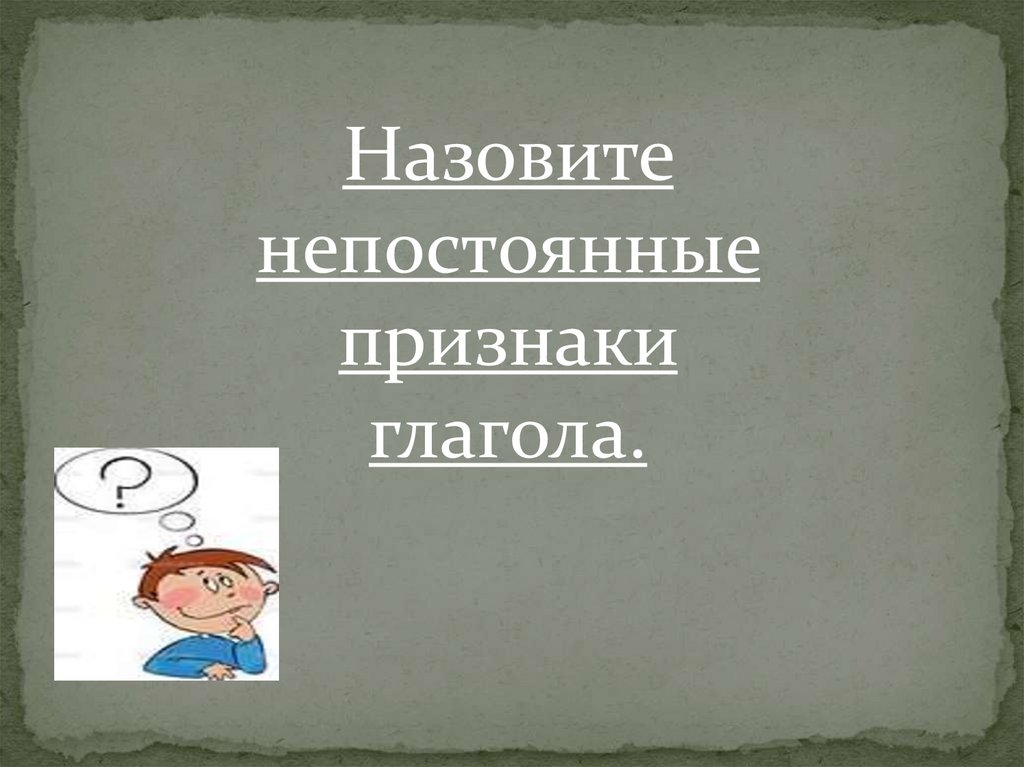 Назовите непостоянные признаки глагола.

?